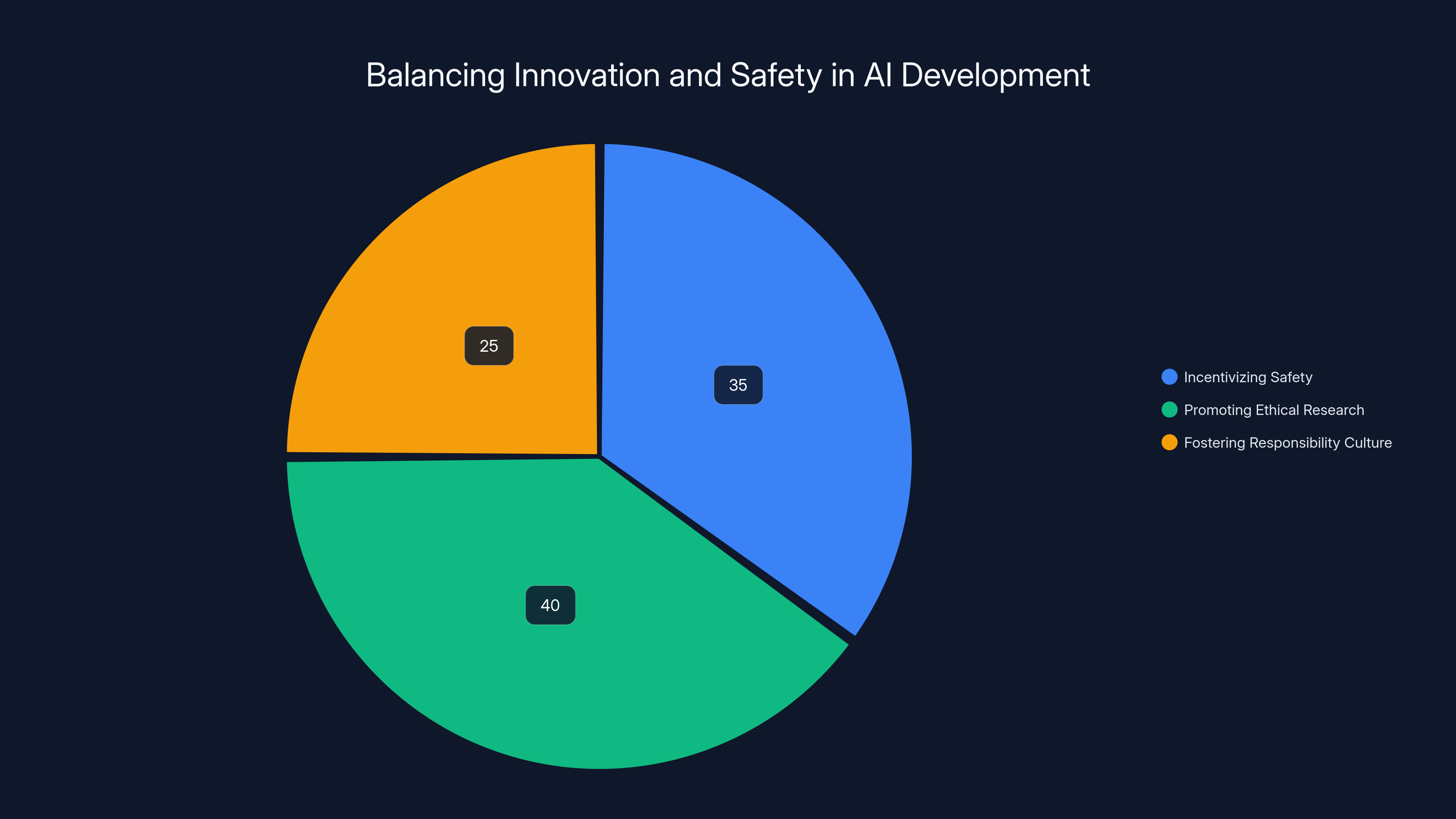 Balancing Innovation and Safety in AI Development

25

35

40

Incentivizing Safety
Promoting Ethical Research
Fostering Responsibility Culture